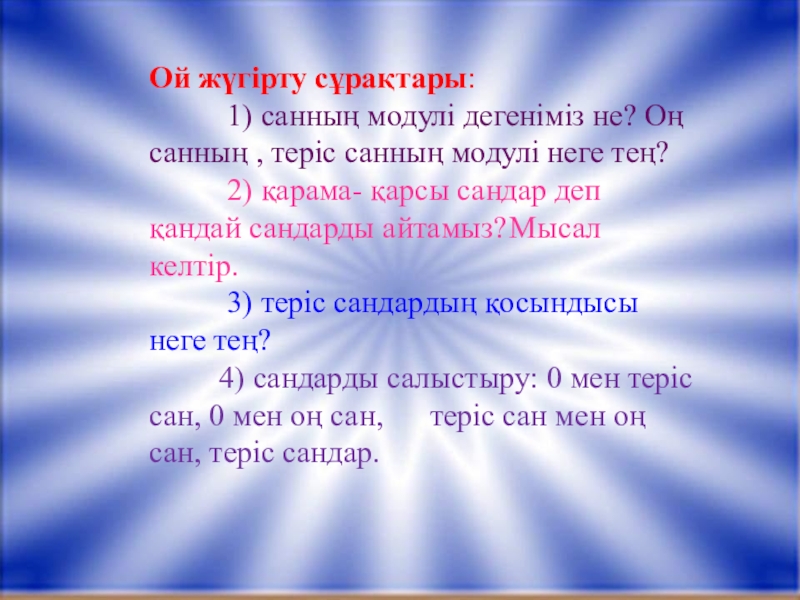 Ой жүгірту сұрақтары:

1) санның модулі дегеніміз не? Оң санның , теріс санның модулі неге тең?

2) қарама- қарсы сандар деп қандай сандарды айтамыз?Мысал келтір.

3) теріс сандардың қосындысы неге тең?

4) сандарды салыстыру: 0 мен теріс сан, 0 мен оң сан, теріс сан мен оң сан, теріс сандар.